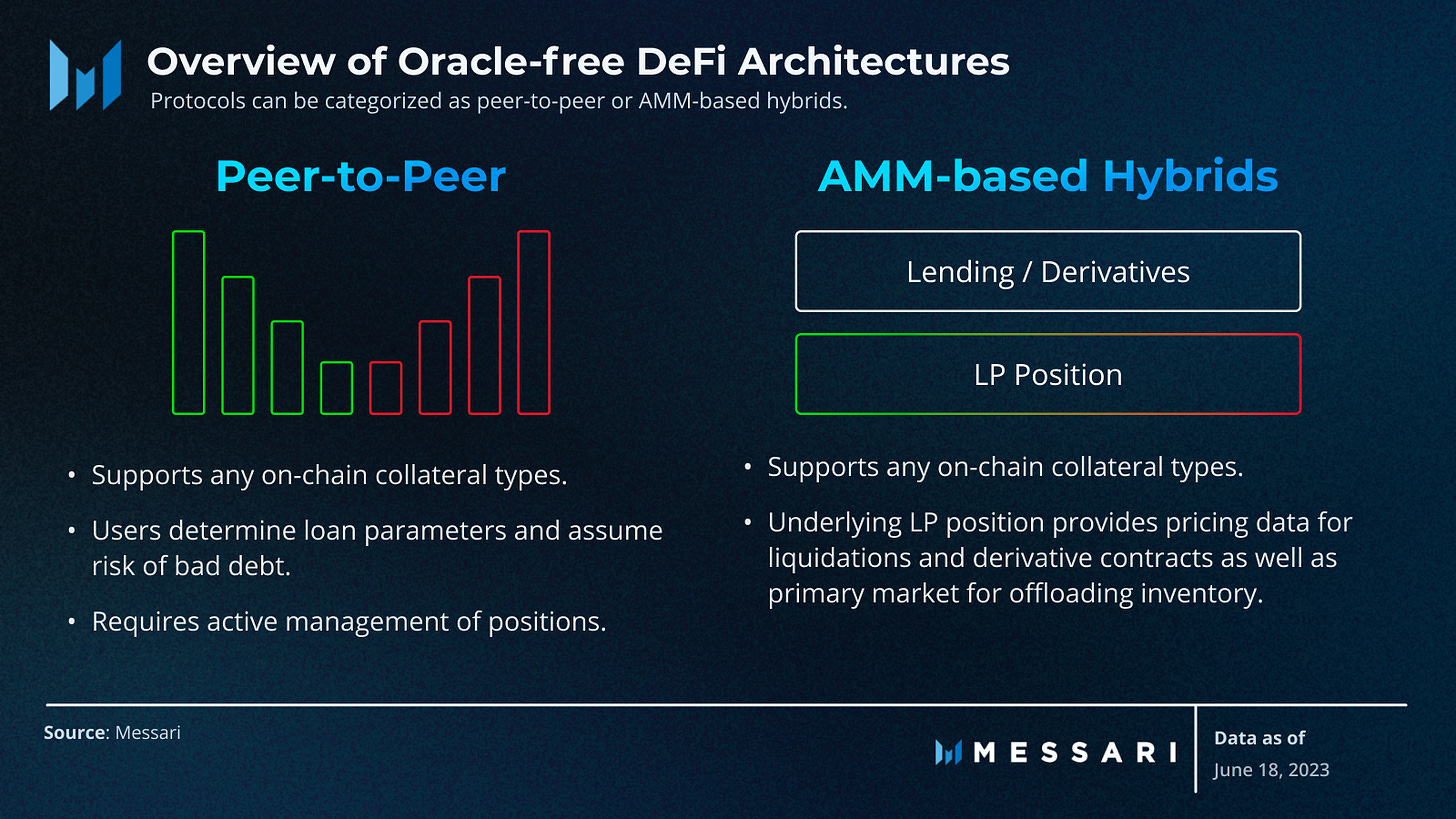 Overview of Oracle-free DeFi Architectures
Protocols can be categorized as peer-to-peer or AMM-based hybrids.

Peer-to-Peer

• Supports any on-chain collateral types.
• Users determine loan parameters and assume risk of bad debt.
• Requires active management of positions.

AMM-based Hybrids

Lending / Derivatives

LP Position

• Supports any on-chain collateral types.
• Underlying LP position provides pricing data for liquidations and derivative contracts as well as primary market for offloading inventory.

Source: Messari

MESSARI

Data as of
June 18, 2023